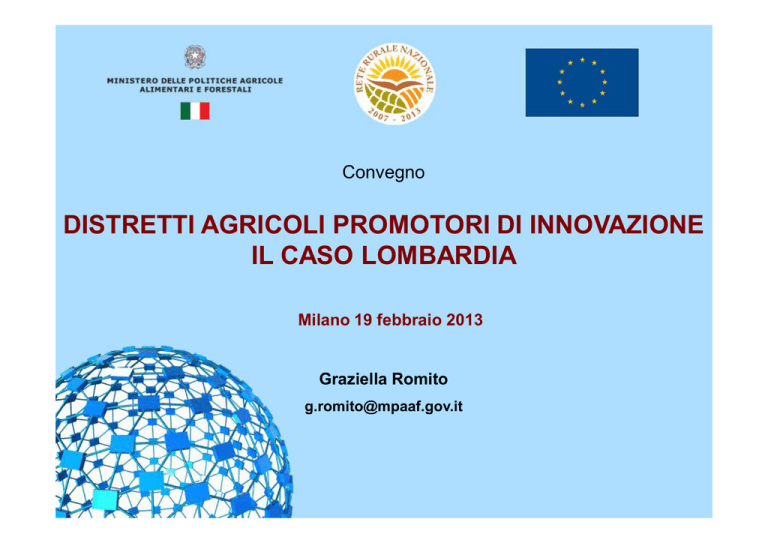 MINISTERO DELLE POLITICHE AGRICOLE ALIMENTARI E FORESTALI

RETE RURALE NAZIONALE
2007 - 2013

Convegno

DISTRETTI AGRICOLI PROMOTORI DI INNOVAZIONE
IL CASO LOMBARDIA

Milano 19 febbraio 2013

Graziella Romito

g.romito@mpaaf.gov.it